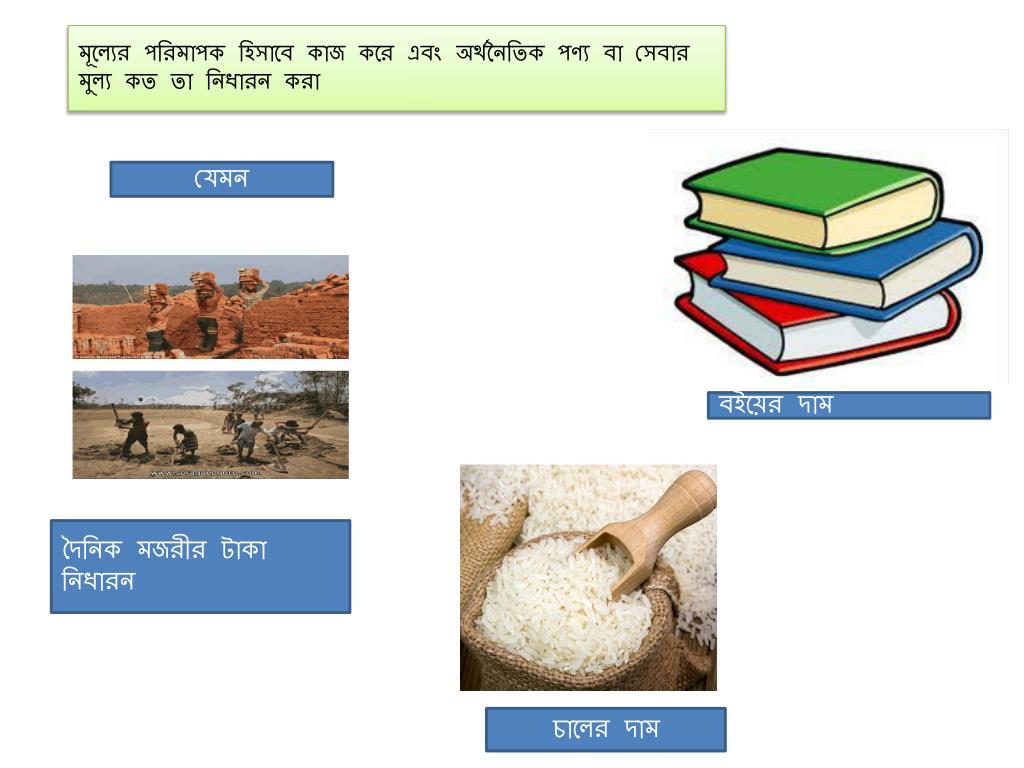 মূল্যের পরিমাপক হিসাবে কাজ করে এবং অর্থনৈতিক পণ্য বা সেবার মূল্য কত তা নিধারন করা

যেমন

বইয়ের দাম

দৈনিক মজরীর টাকা নিধারন

চালের দাম